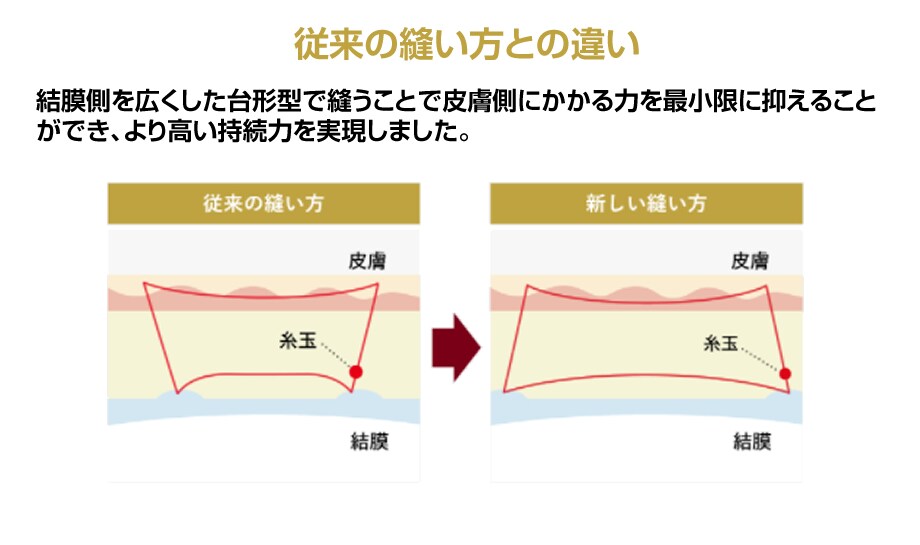 従来の縫い方との違い

結膜側を広くした台形型で縫うことで皮膚側にかかる力を最小限に抑えることができ、より高い持続力を実現しました。

従来の縫い方

皮膚

糸玉

結膜

新しい縫い方

皮膚

糸玉

結膜